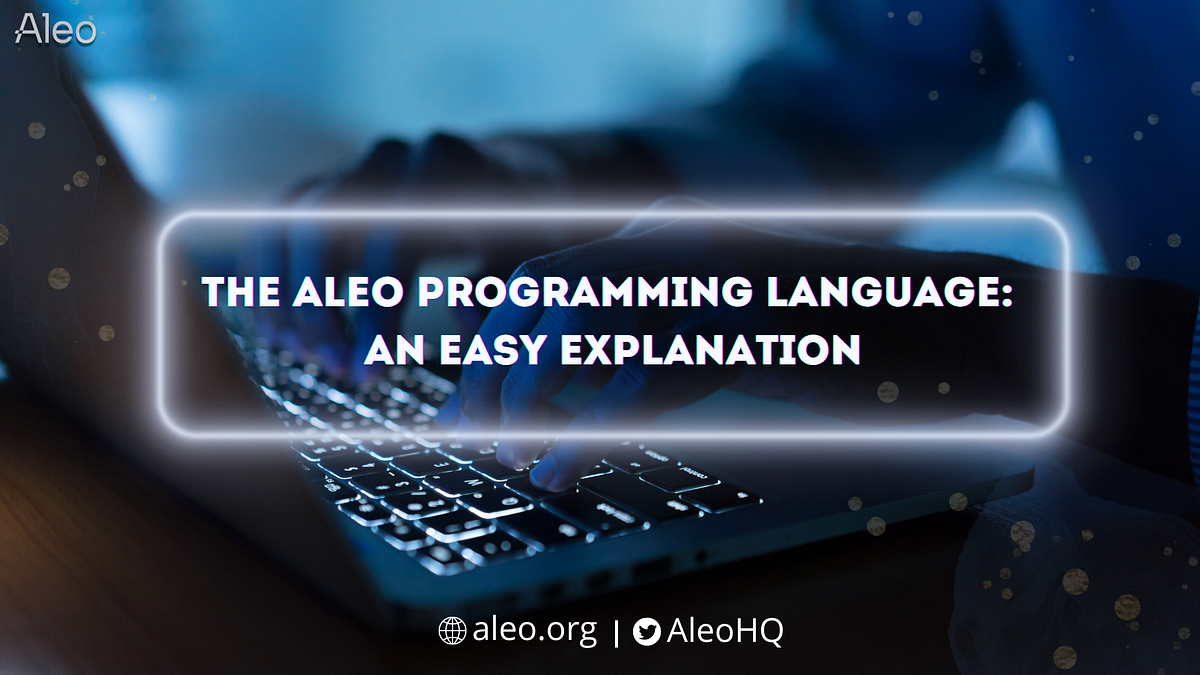 Aleo

THE ALEO PROGRAMMING LANGUAGE: AN EASY EXPLANATION

aleo.org | AleoHQ